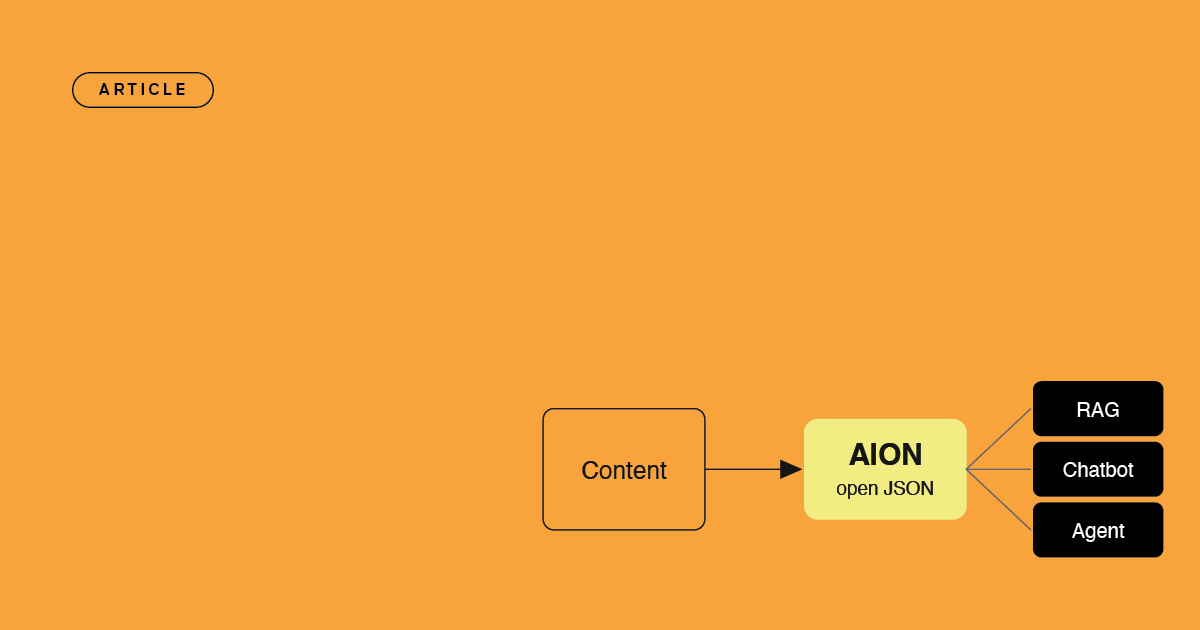 ARTICLE

Content

AION
open JSON

RAG

Chatbot

Agent